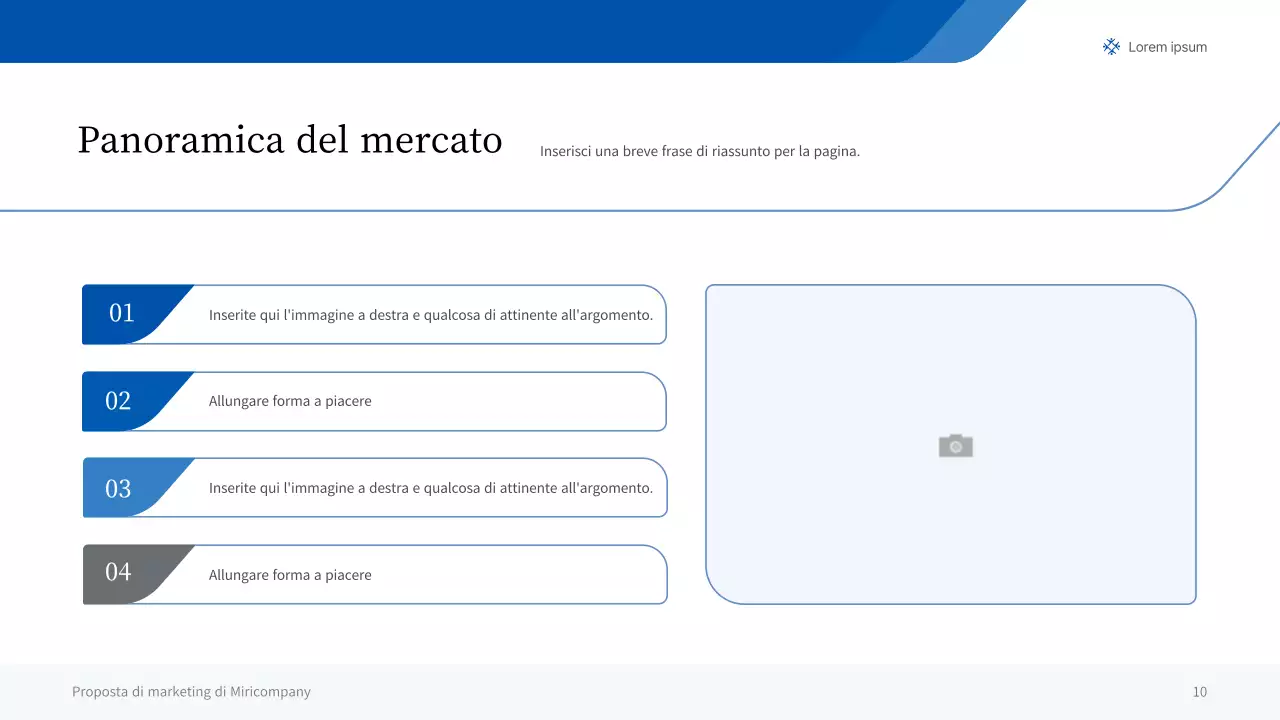 Lorem ipsum

Panoramica del mercato

Inserisci una breve frase di riassunto per la pagina.

01 Inserite qui l'immagine a destra e qualcosa di attinente all'argomento.

02 Allungare forma a piacere

03 Inserite qui l'immagine a destra e qualcosa di attinente all'argomento.

04 Allungare forma a piacere

Proposta di marketing di Miricompany

10